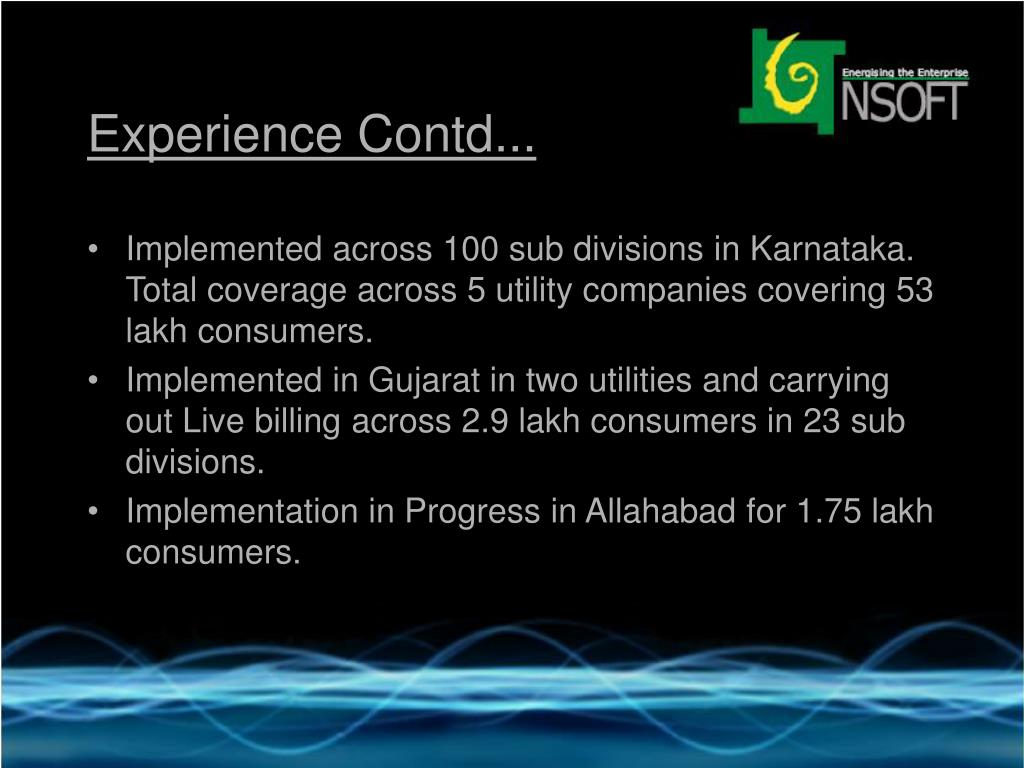 Energising the Enterprise
NSOFT

Experience Contd...

• Implemented across 100 sub divisions in Karnataka. Total coverage across 5 utility companies covering 53 lakh consumers.
• Implemented in Gujarat in two utilities and carrying out Live billing across 2.9 lakh consumers in 23 sub divisions.
• Implementation in Progress in Allahabad for 1.75 lakh consumers.